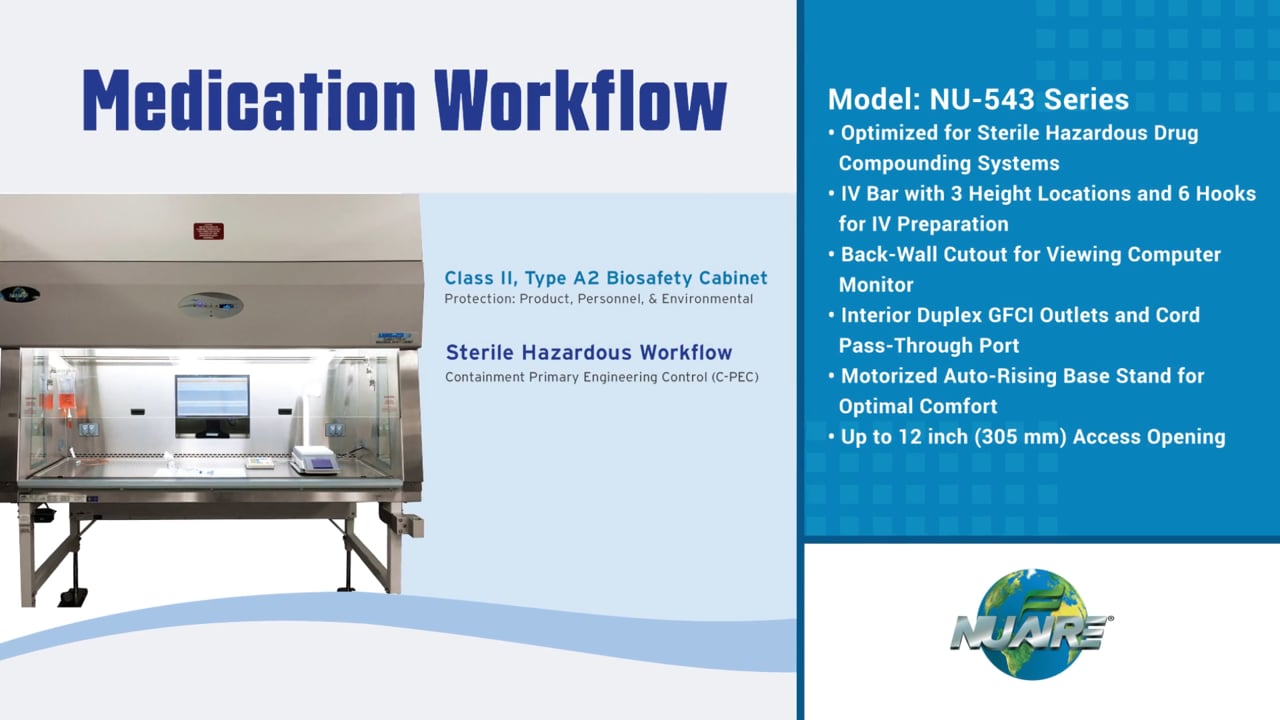 Medication Workflow

Class II, Type A2 Biosafety Cabinet
Protection: Product, Personnel, & Environmental

Sterile Hazardous Workflow
Containment Primary Engineering Control (C-PEC)

Model: NU-543 Series
• Optimized for Sterile Hazardous Drug Compounding Systems
• IV Bar with 3 Height Locations and 6 Hooks for IV Preparation
• Back-Wall Cutout for Viewing Computer Monitor
• Interior Duplex GFCI Outlets and Cord Pass-Through Port
• Motorized Auto-Rising Base Stand for Optimal Comfort
• Up to 12 inch (305 mm) Access Opening

NUAIRE®